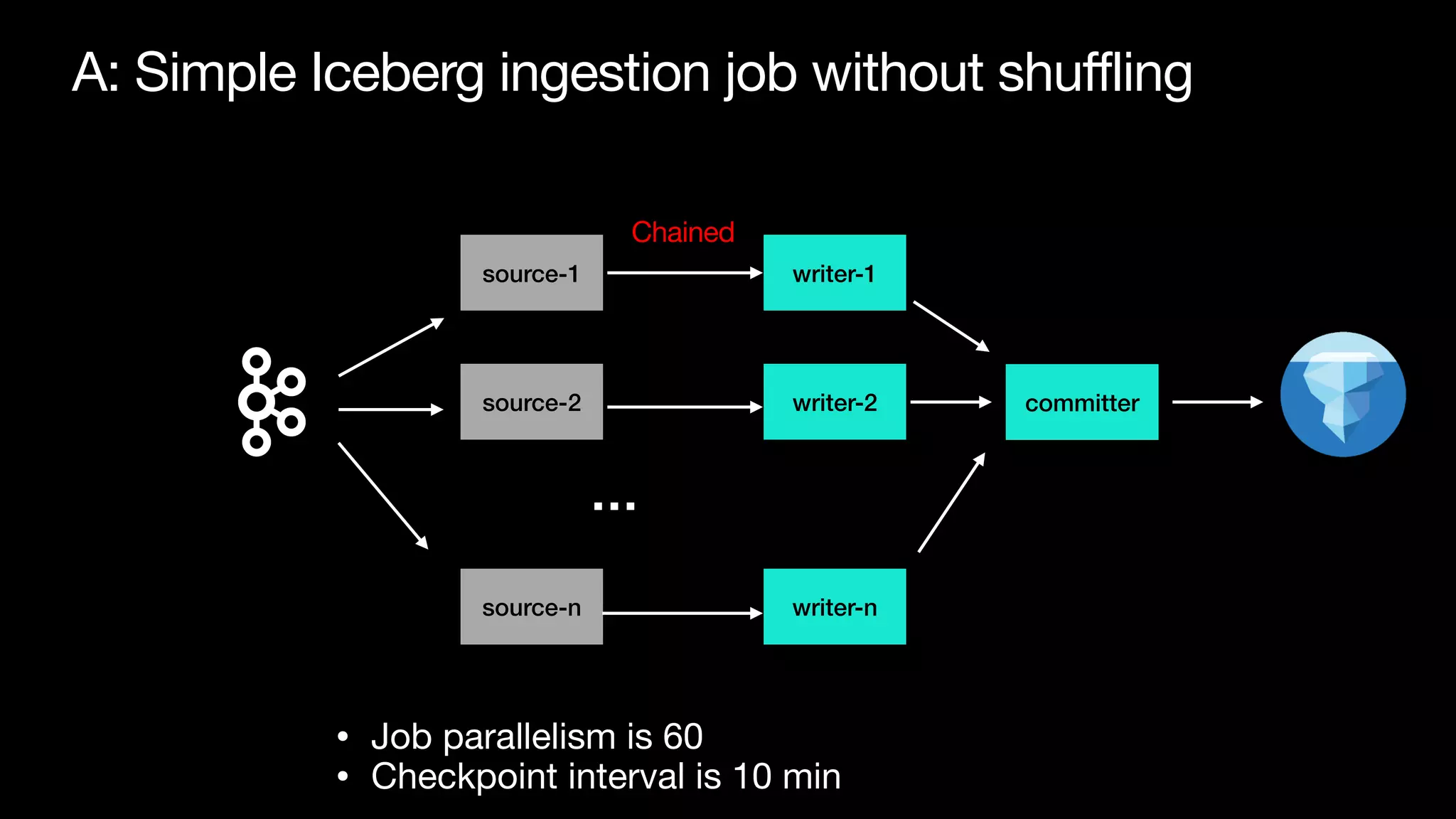 A: Simple Iceberg ingestion job without shuffling

Chained

source-1

writer-1

source-2

writer-2

committer

...

source-n

writer-n

• Job parallelism is 60
• Checkpoint interval is 10 min